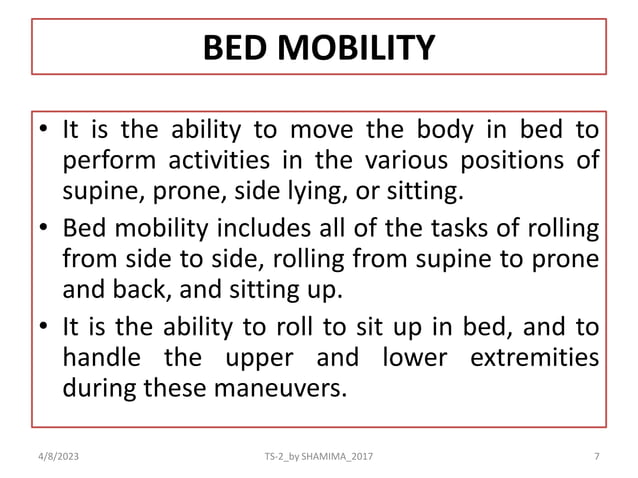 BED MOBILITY

• It is the ability to move the body in bed to perform activities in the various positions of supine, prone, side lying, or sitting.

• Bed mobility includes all of the tasks of rolling from side to side, rolling from supine to prone and back, and sitting up.

• It is the ability to roll to sit up in bed, and to handle the upper and lower extremities during these maneuvers.

4/8/2023 TS-2_by SHAMIMA_2017 7